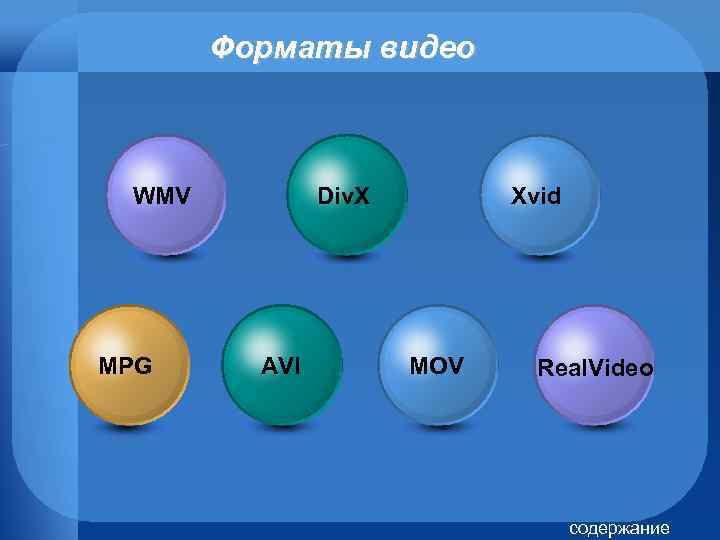 Форматы видео

WMV

DivX

Xvid

MPG

AVI

MOV

RealVideo

содержание